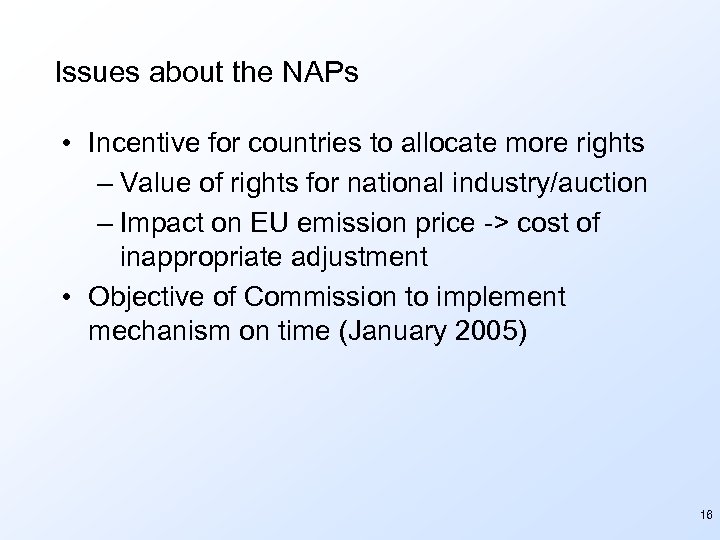 Issues about the NAPs

• Incentive for countries to allocate more rights
– Value of rights for national industry/auction
– Impact on EU emission price -> cost of inappropriate adjustment
• Objective of Commission to implement mechanism on time (January 2005)

16